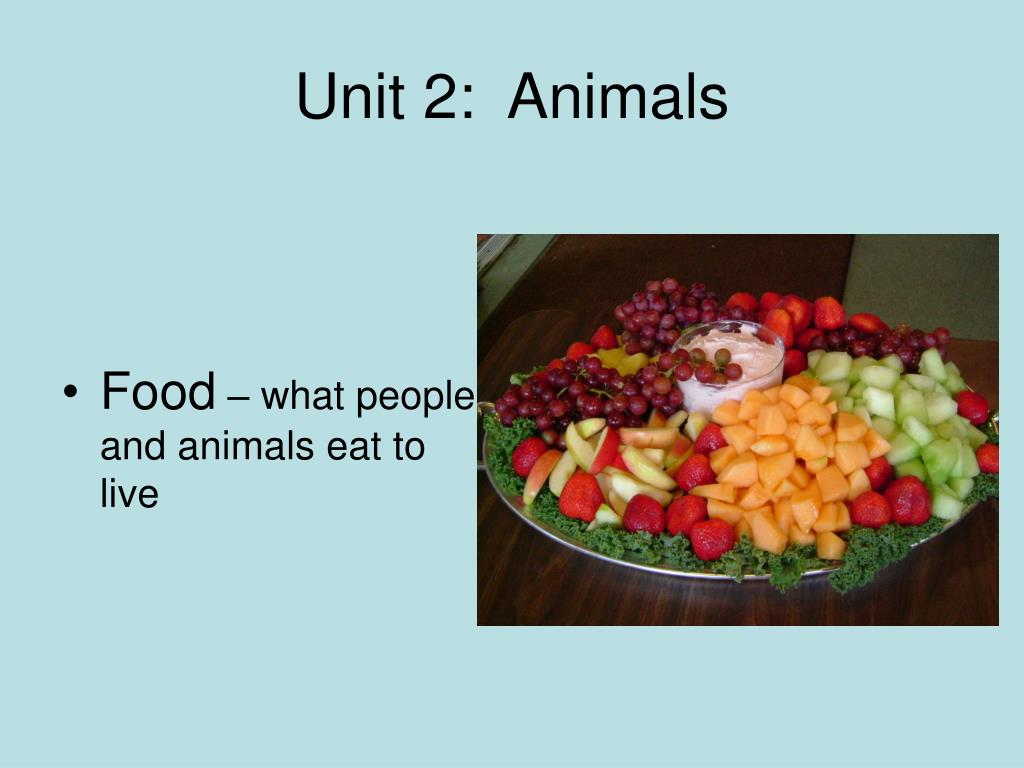 Unit 2: Animals

• Food – what people and animals eat to live